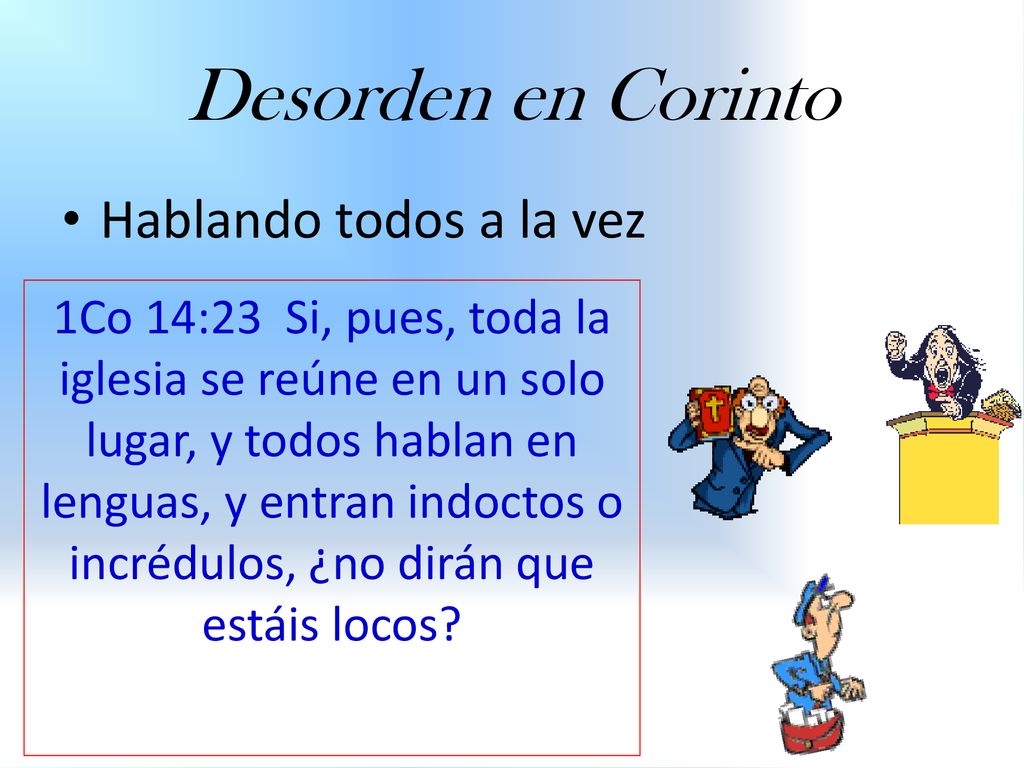 Desorden en Corinto

• Hablando todos a la vez

1Co 14:23 Si, pues, toda la iglesia se reúne en un solo lugar, y todos hablan en lenguas, y entran indoctos o incrédulos, ¿no dirán que estáis locos?